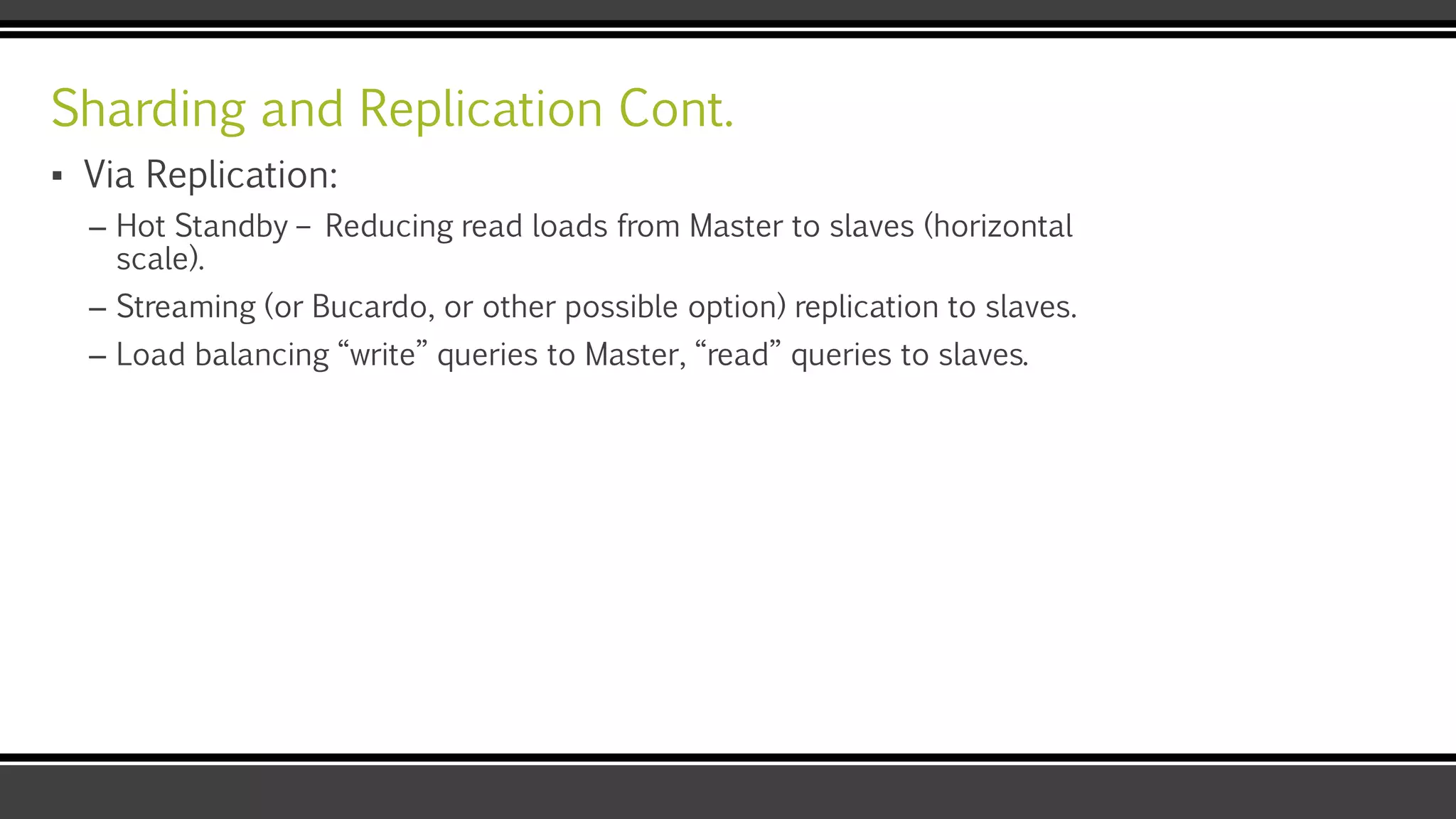 Sharding and Replication Cont.

▪ Via Replication:

– Hot Standby – Reducing read loads from Master to slaves (horizontal scale).

– Streaming (or Bucardo, or other possible option) replication to slaves.

– Load balancing “write” queries to Master, “read” queries to slaves.